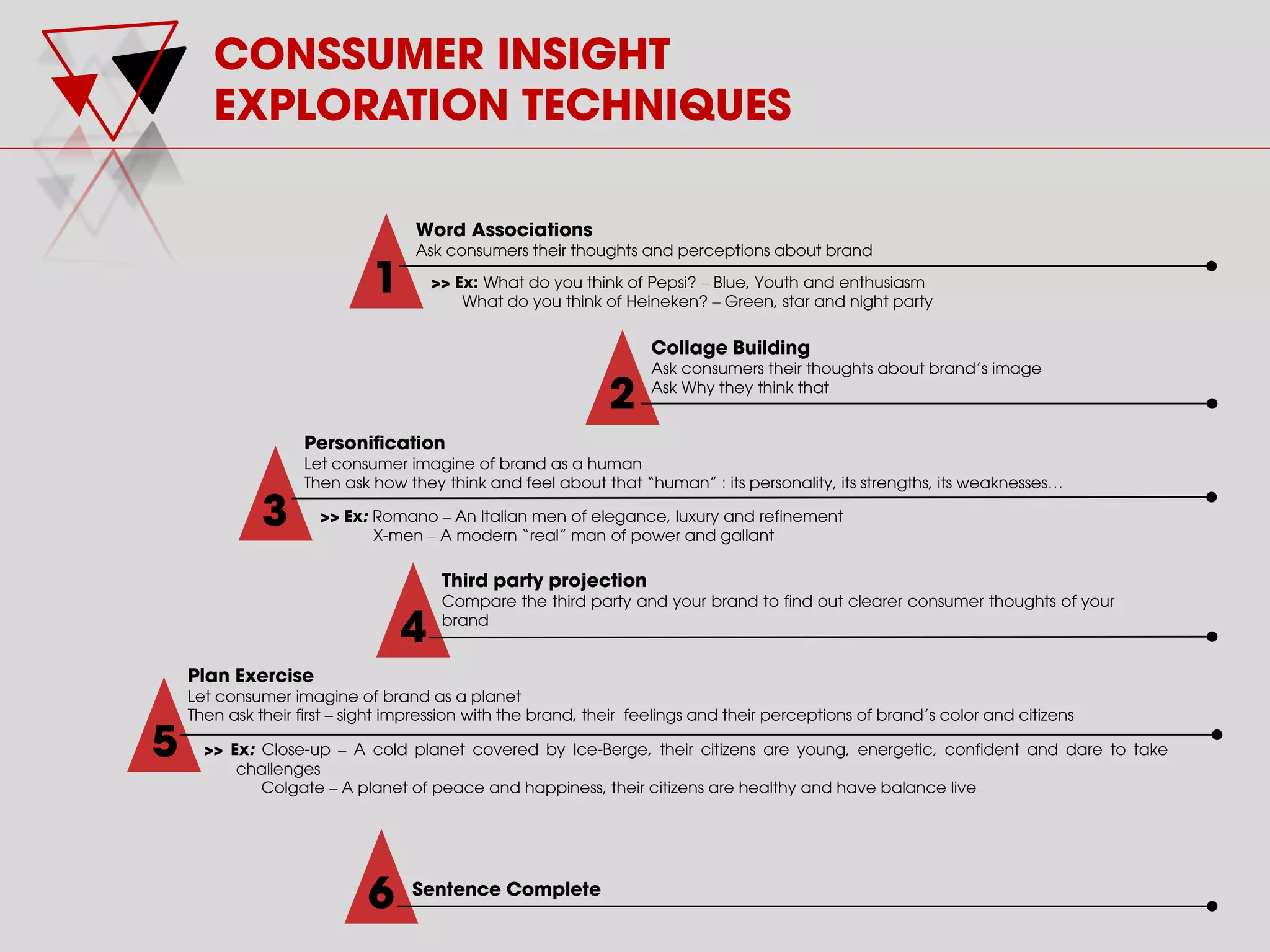 CONSSUMER INSIGHT
EXPLORATION TECHNIQUES

1
Word Associations
Ask consumers their thoughts and perceptions about brand

>> Ex: What do you think of Pepsi? – Blue, Youth and enthusiasm
What do you think of Heineken? – Green, star and night party

2
Collage Building
Ask consumers their thoughts about brand's image
Ask Why they think that

3
Personification
Let consumer imagine of brand as a human
Then ask how they think and feel about that "human" : its personality, its strengths, its weaknesses…

>> Ex: Romano – An Italian men of elegance, luxury and refinement
X-men – A modern "real" man of power and gallant

4
Third party projection
Compare the third party and your brand to find out clearer consumer thoughts of your brand

5
Plan Exercise
Let consumer imagine of brand as a planet
Then ask their first – sight impression with the brand, their feelings and their perceptions of brand's color and citizens

>> Ex: Close-up – A cold planet covered by Ice-Berge, their citizens are young, energetic, confident and dare to take challenges
Colgate – A planet of peace and happiness, their citizens are healthy and have balance live

6
Sentence Complete